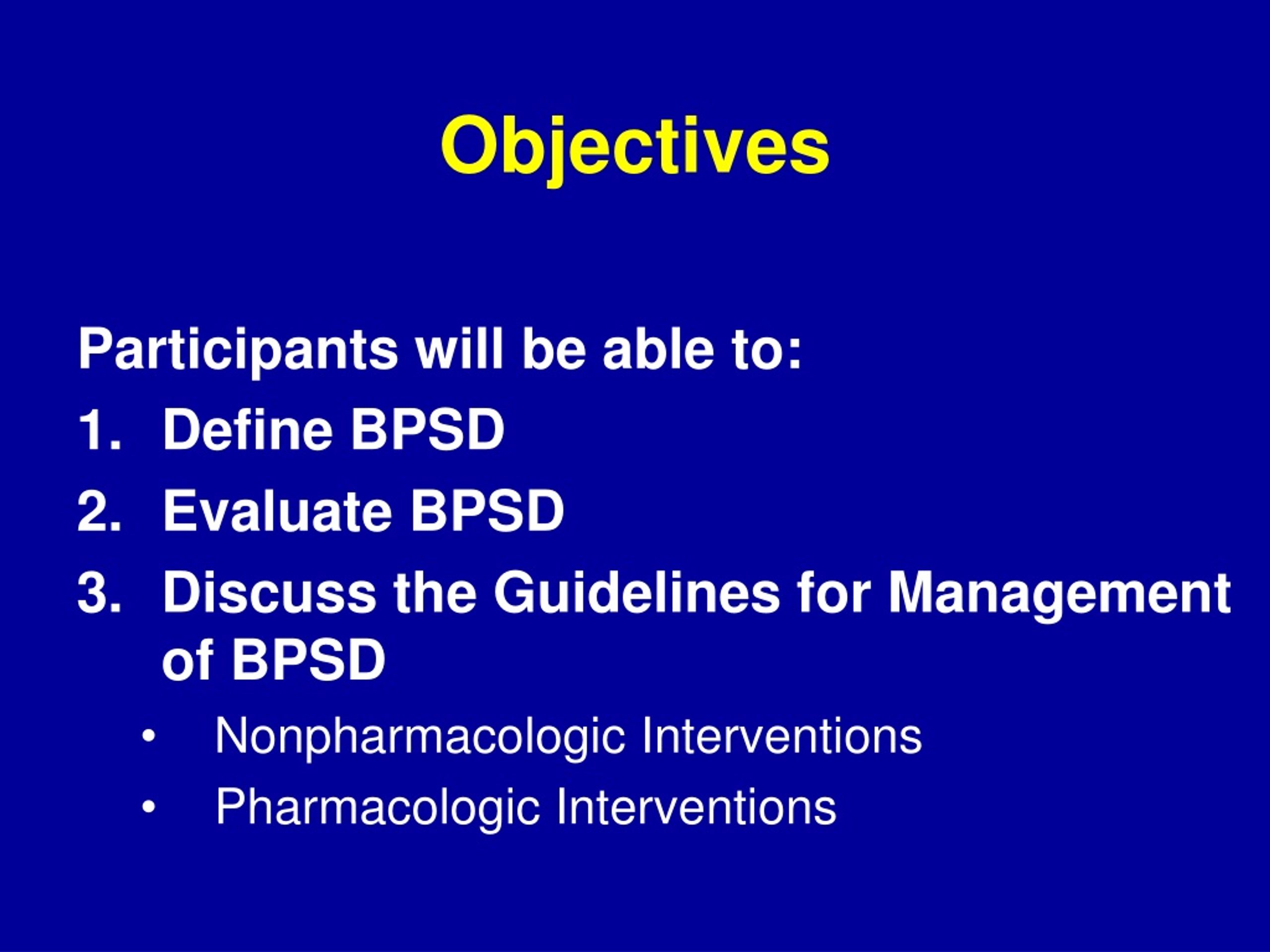 Objectives

Participants will be able to:
1. Define BPSD
2. Evaluate BPSD
3. Discuss the Guidelines for Management of BPSD
• Nonpharmacologic Interventions
• Pharmacologic Interventions